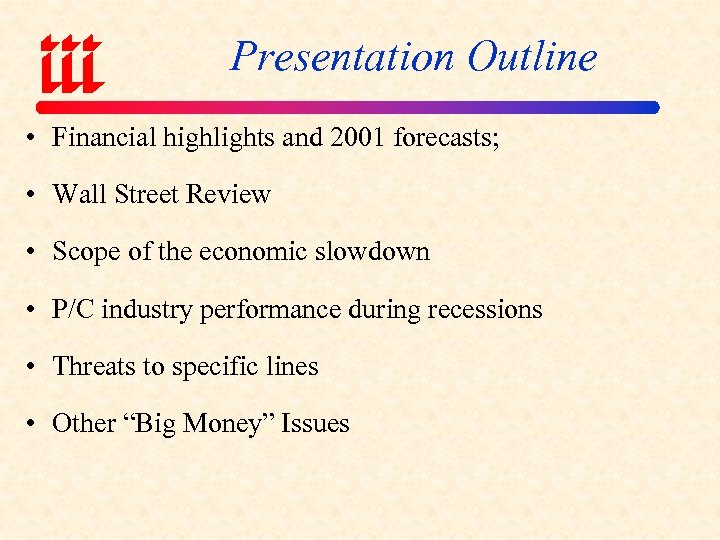 iii

Presentation Outline

• Financial highlights and 2001 forecasts;

• Wall Street Review

• Scope of the economic slowdown

• P/C industry performance during recessions

• Threats to specific lines

• Other “Big Money” Issues